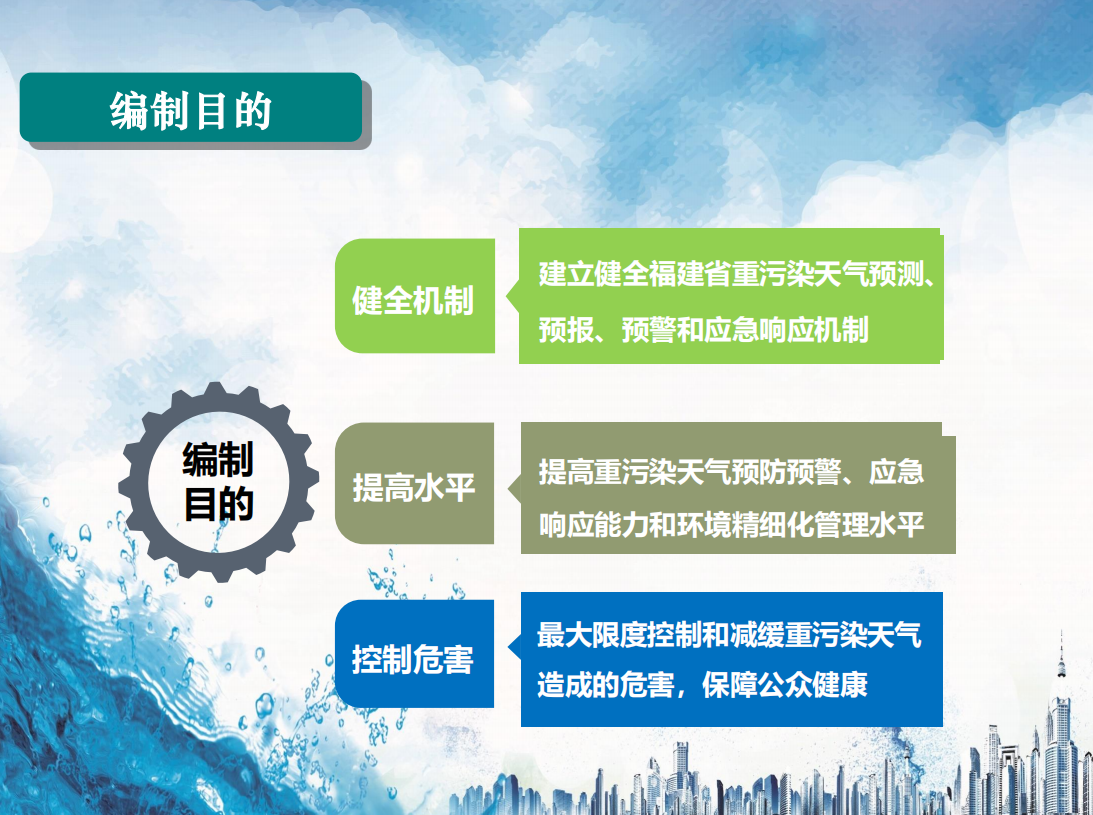 编制目的

编制目的

健全机制

建立健全福建省重污染天气预测、预报、预警和应急响应机制

提高水平

提高重污染天气预防预警、应急响应能力和环境精细化管理水平

控制危害

最大限度控制和减缓重污染天气造成的危害，保障公众健康